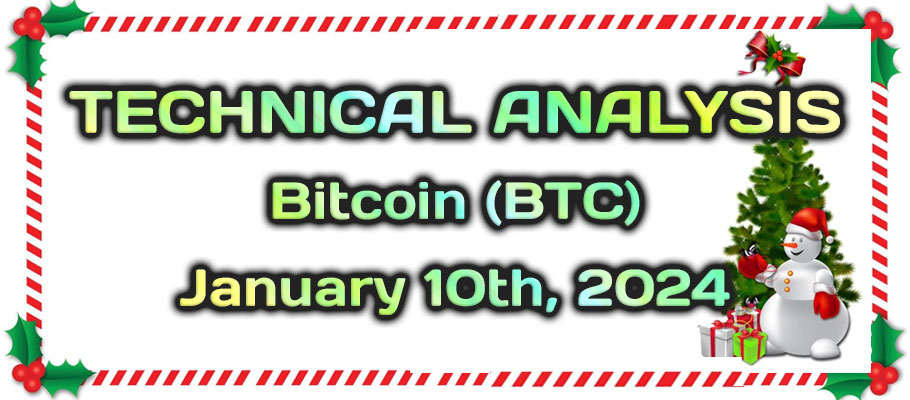 TECHNICAL ANALYSIS
Bitcoin (BTC)
January 10th, 2024